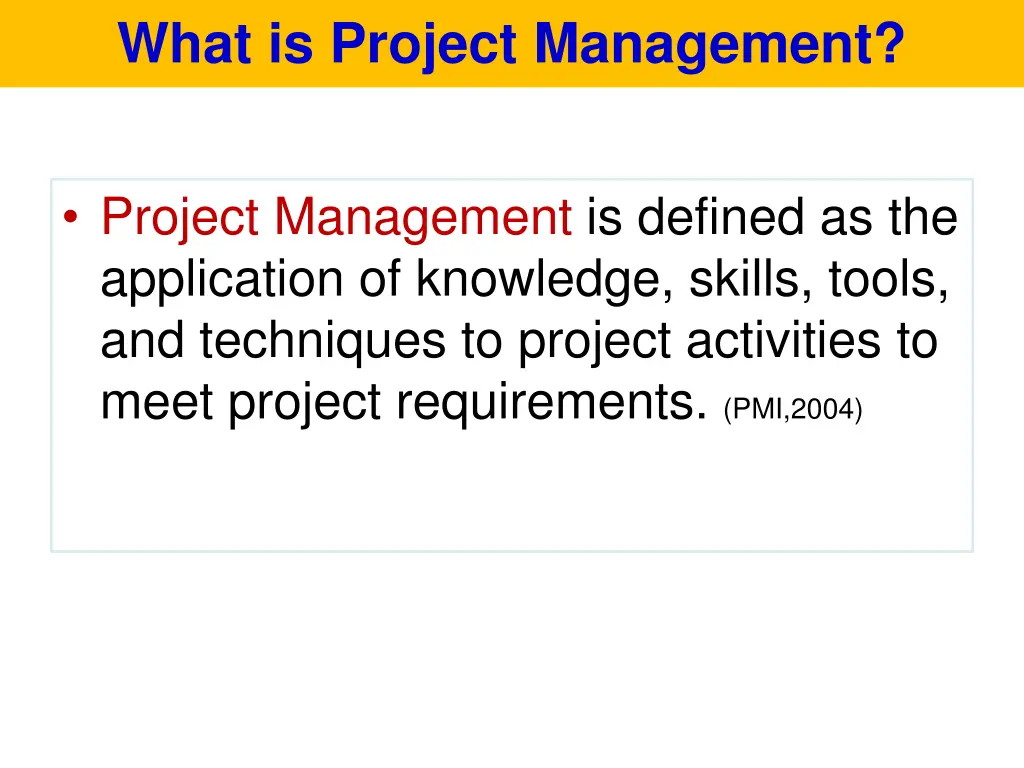 What is Project Management?

• Project Management is defined as the application of knowledge, skills, tools, and techniques to project activities to meet project requirements. (PMI,2004)